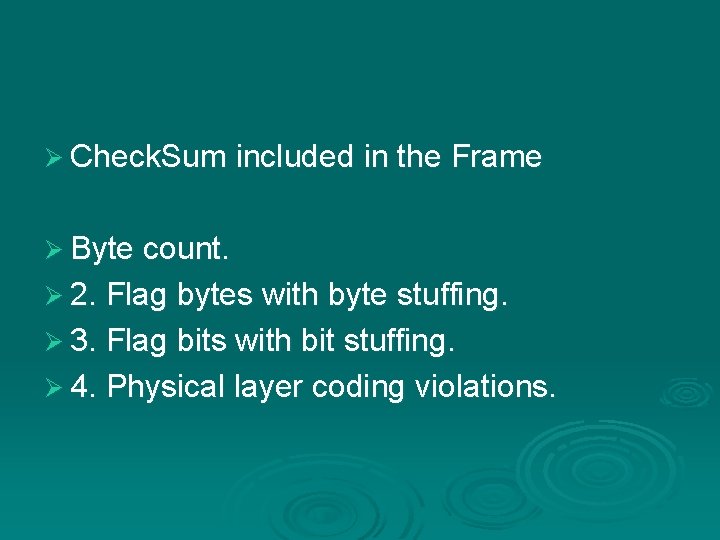 ➢ CheckSum included in the Frame

➢ Byte count.
➢ 2. Flag bytes with byte stuffing.
➢ 3. Flag bits with bit stuffing.
➢ 4. Physical layer coding violations.